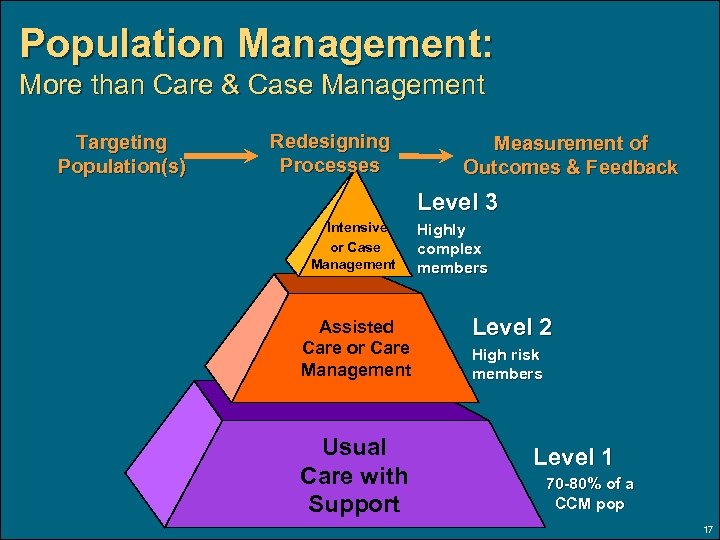 Population Management:
More than Care & Case Management

Targeting Population(s)

Redesigning Processes

Measurement of Outcomes & Feedback

Intensive or Case Management

Level 3
Highly complex members

Assisted Care or Care Management

Level 2
High risk members

Usual Care with Support

Level 1
70-80% of a CCM pop

17